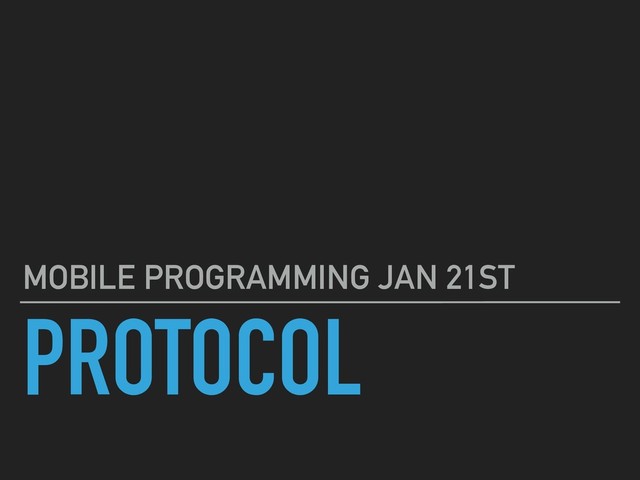 MOBILE PROGRAMMING JAN 21ST

PROTOCOL